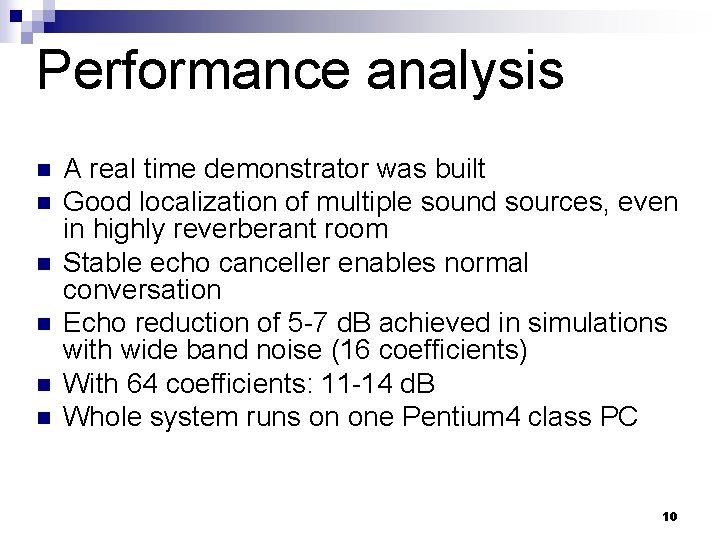 Performance analysis

- A real time demonstrator was built
- Good localization of multiple sound sources, even in highly reverberant room
- Stable echo canceller enables normal conversation
- Echo reduction of 5-7 dB achieved in simulations with wide band noise (16 coefficients)
- With 64 coefficients: 11-14 dB
- Whole system runs on one Pentium4 class PC

10